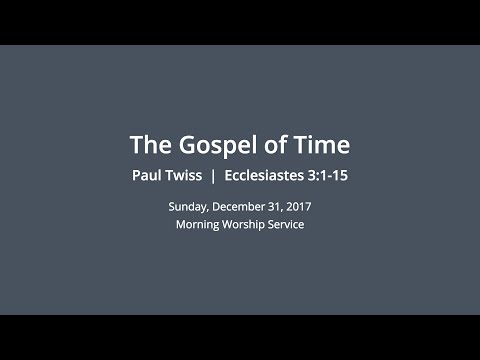 The Gospel of Time

Paul Twiss | Ecclesiastes 3:1-15

Sunday, December 31, 2017
Morning Worship Service